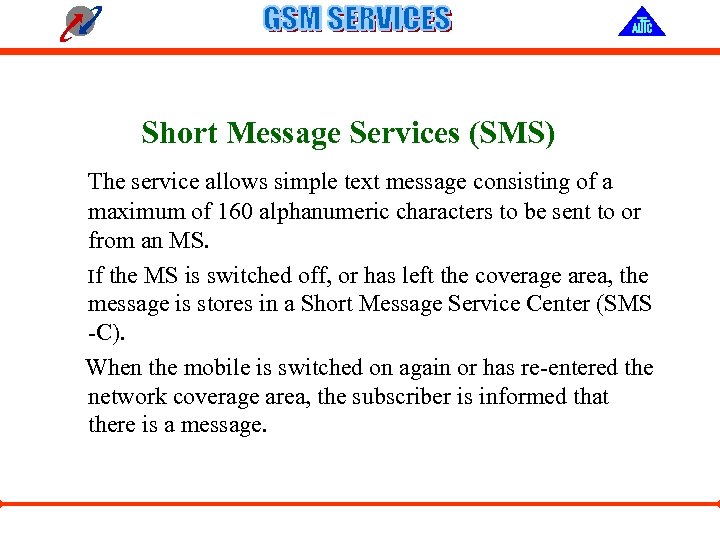 GSM SERVICES

ALTTC

Short Message Services (SMS)

The service allows simple text message consisting of a maximum of 160 alphanumeric characters to be sent to or from an MS.

If the MS is switched off, or has left the coverage area, the message is stores in a Short Message Service Center (SMS -C).

When the mobile is switched on again or has re-entered the network coverage area, the subscriber is informed that there is a message.